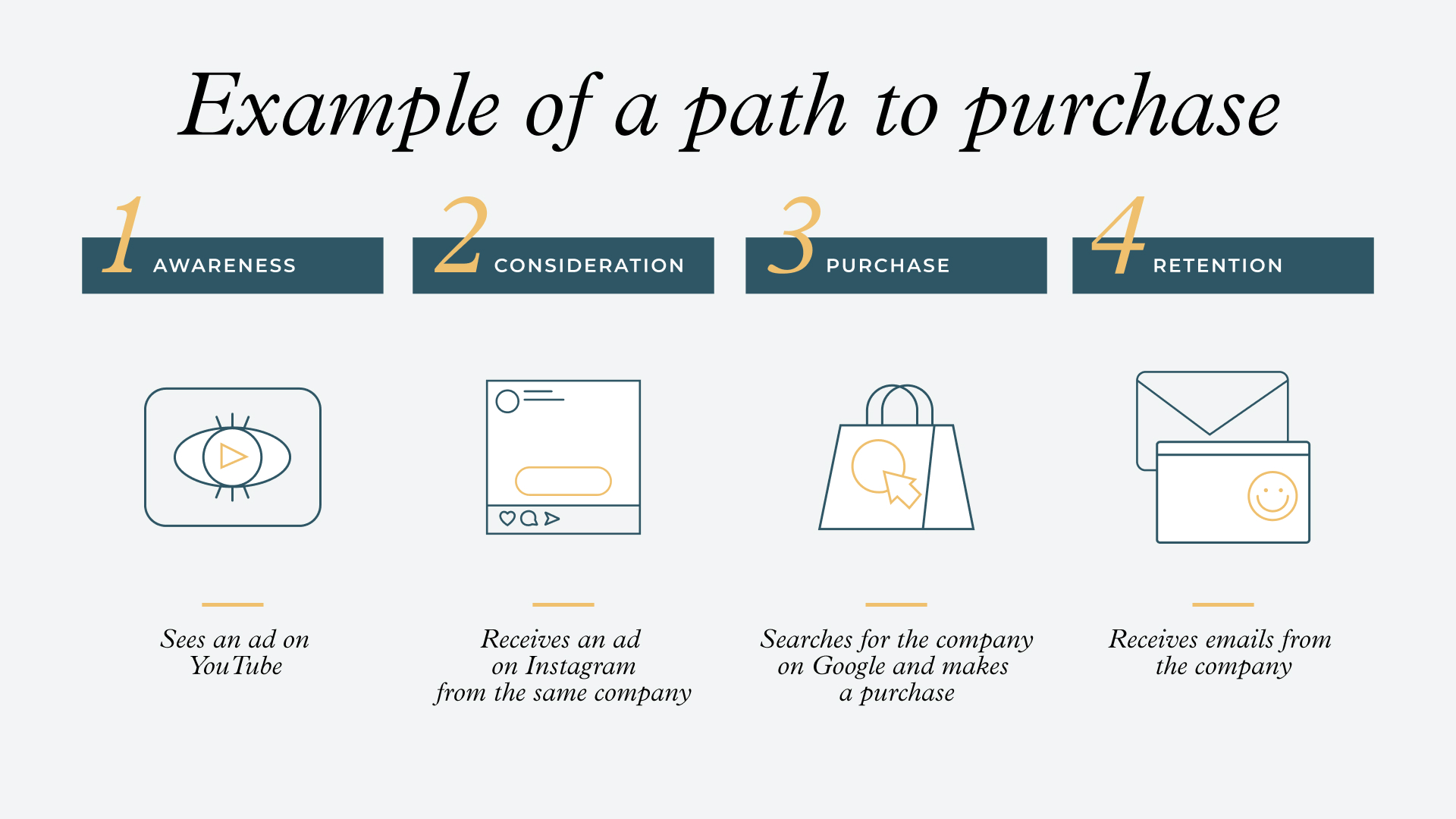 Example of a path to purchase

1 AWARENESS

Sees an ad on YouTube

2 CONSIDERATION

Receives an ad on Instagram from the same company

3 PURCHASE

Searches for the company on Google and makes a purchase

4 RETENTION

Receives emails from the company